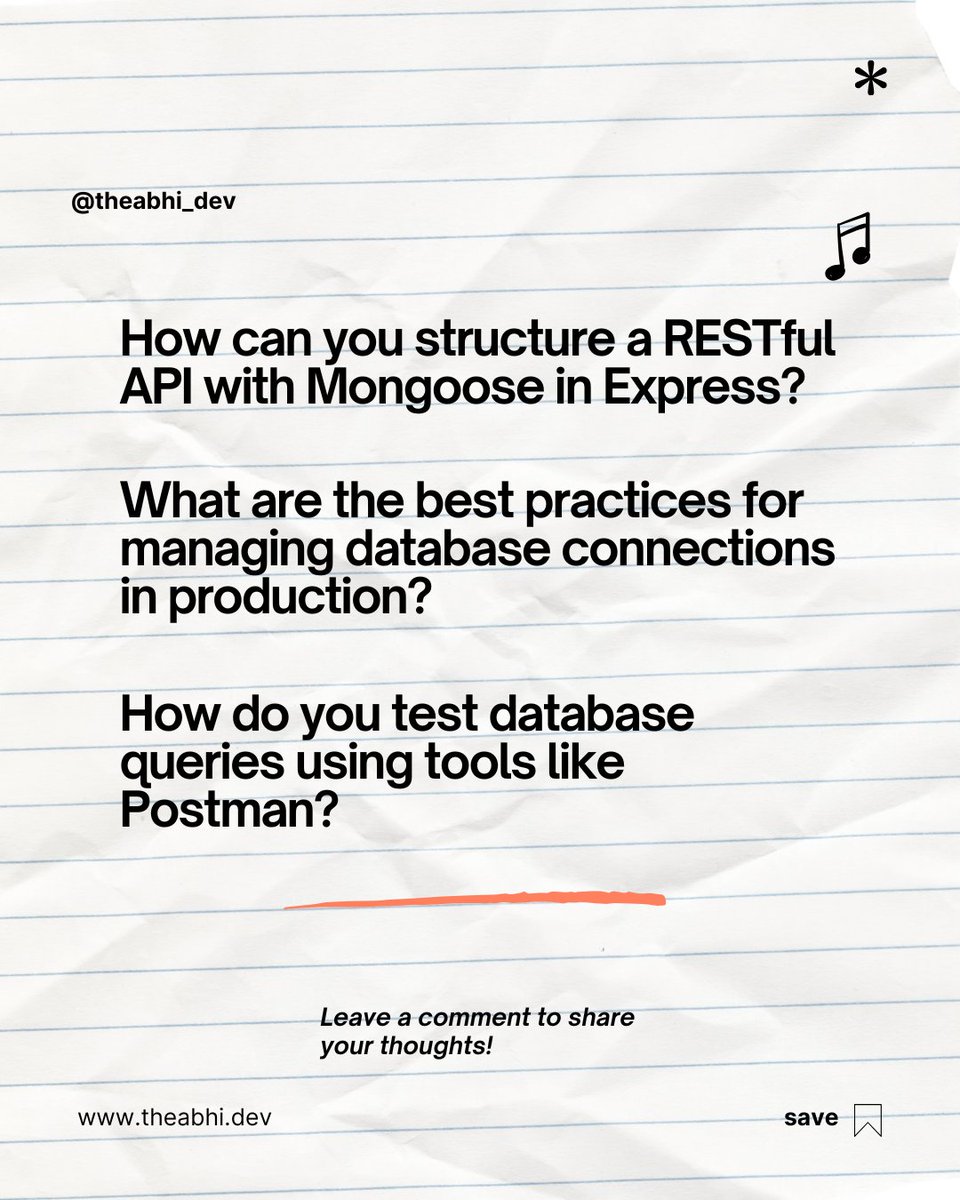 @theabhi_dev

How can you structure a RESTful API with Mongoose in Express?

What are the best practices for managing database connections in production?

How do you test database queries using tools like Postman?

Leave a comment to share your thoughts!

www.theabhi.dev

save